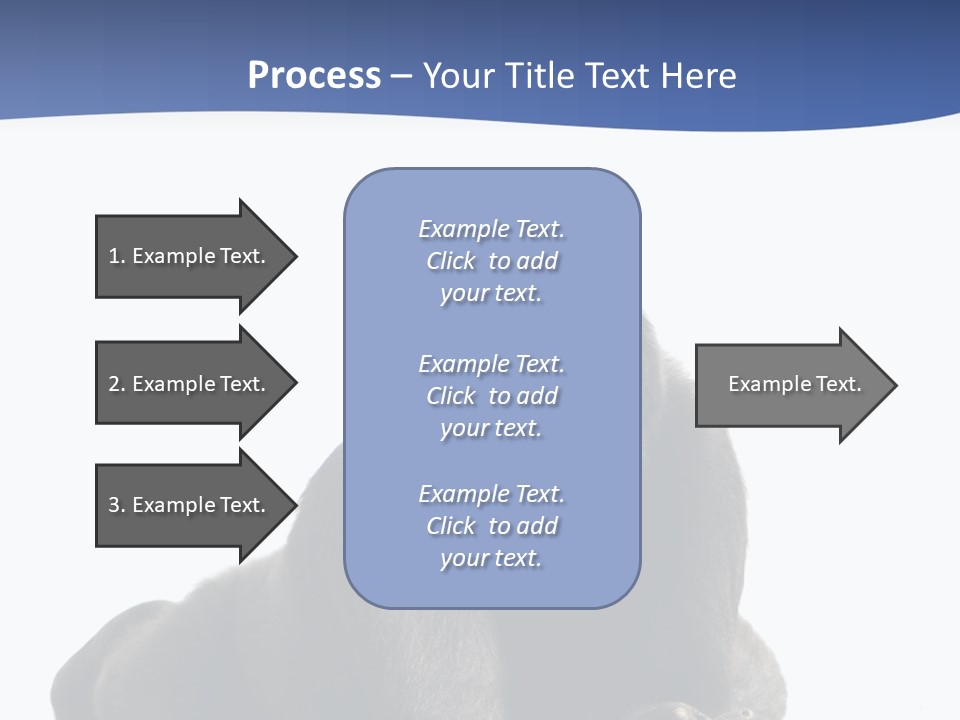 Process – Your Title Text Here

1. Example Text.

2. Example Text.

3. Example Text.

Example Text. Click to add your text.

Example Text. Click to add your text.

Example Text. Click to add your text.

Example Text.